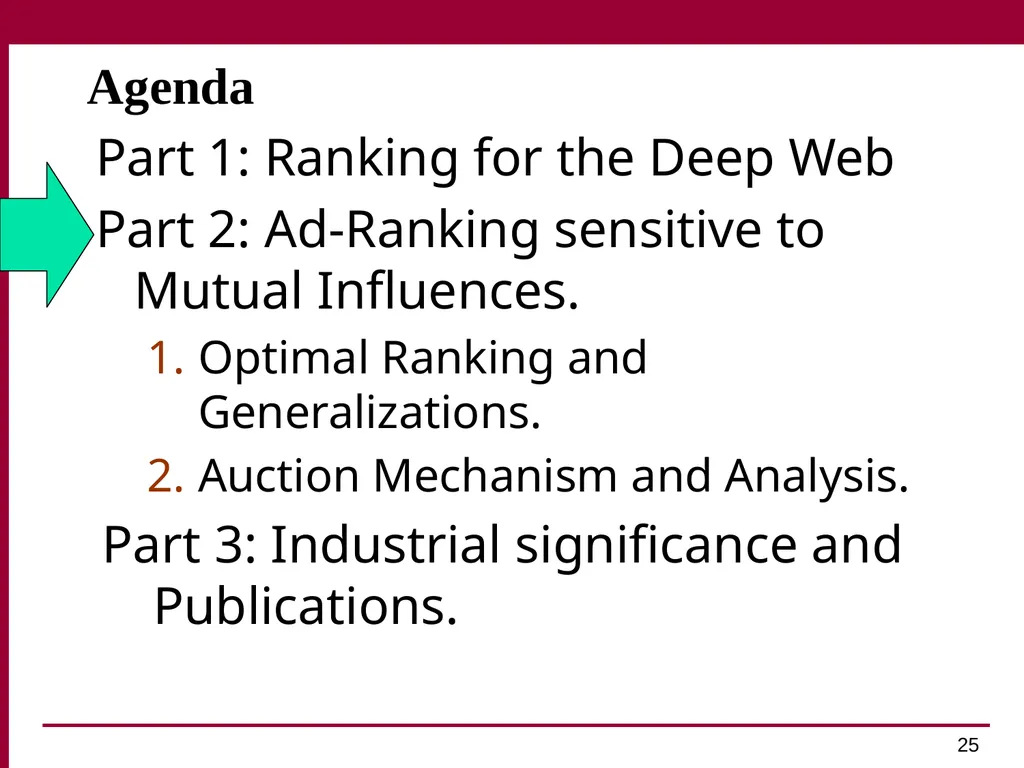 Agenda

Part 1: Ranking for the Deep Web

Part 2: Ad-Ranking sensitive to Mutual Influences.

1. Optimal Ranking and Generalizations.

2. Auction Mechanism and Analysis.

Part 3: Industrial significance and Publications.

25